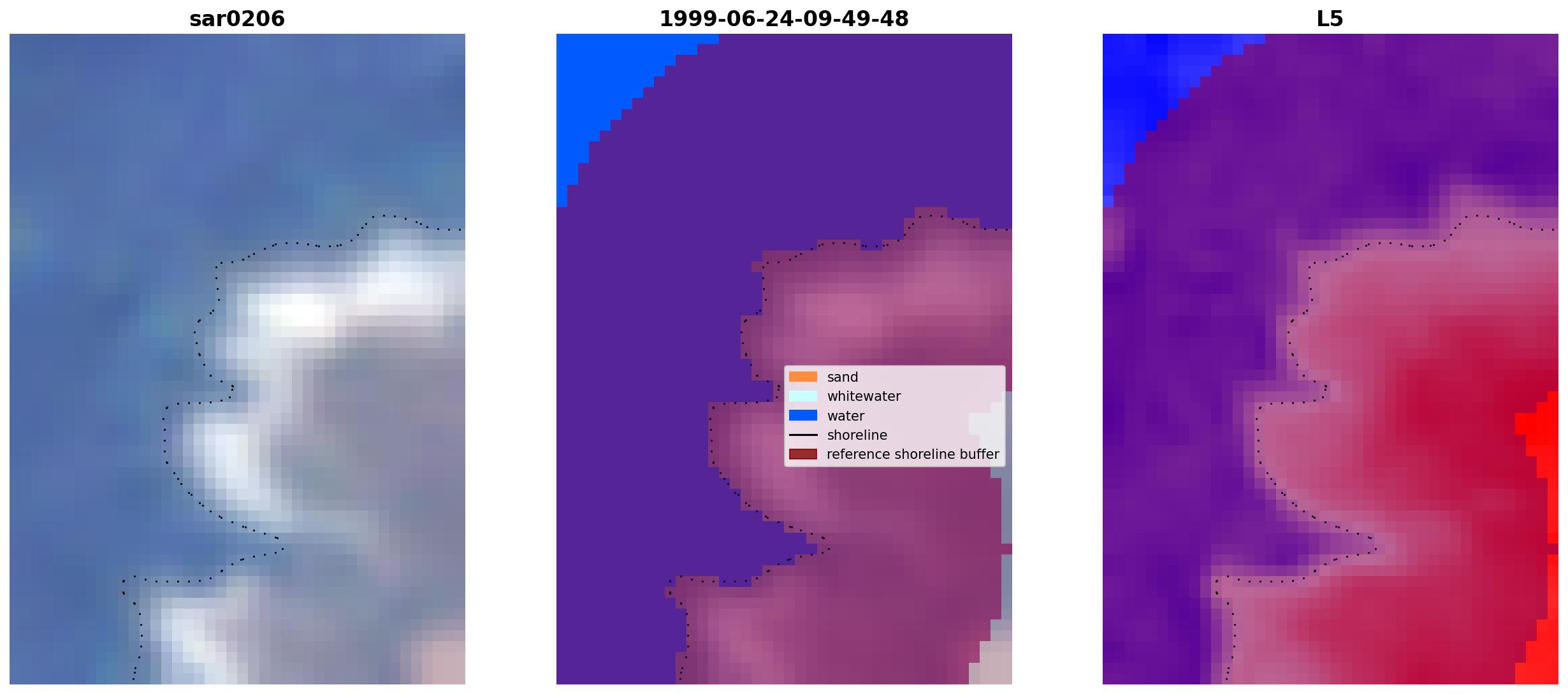 sar0206

1999-06-24-09-49-48

sand
whitewater
water
shoreline
reference shoreline buffer

L5